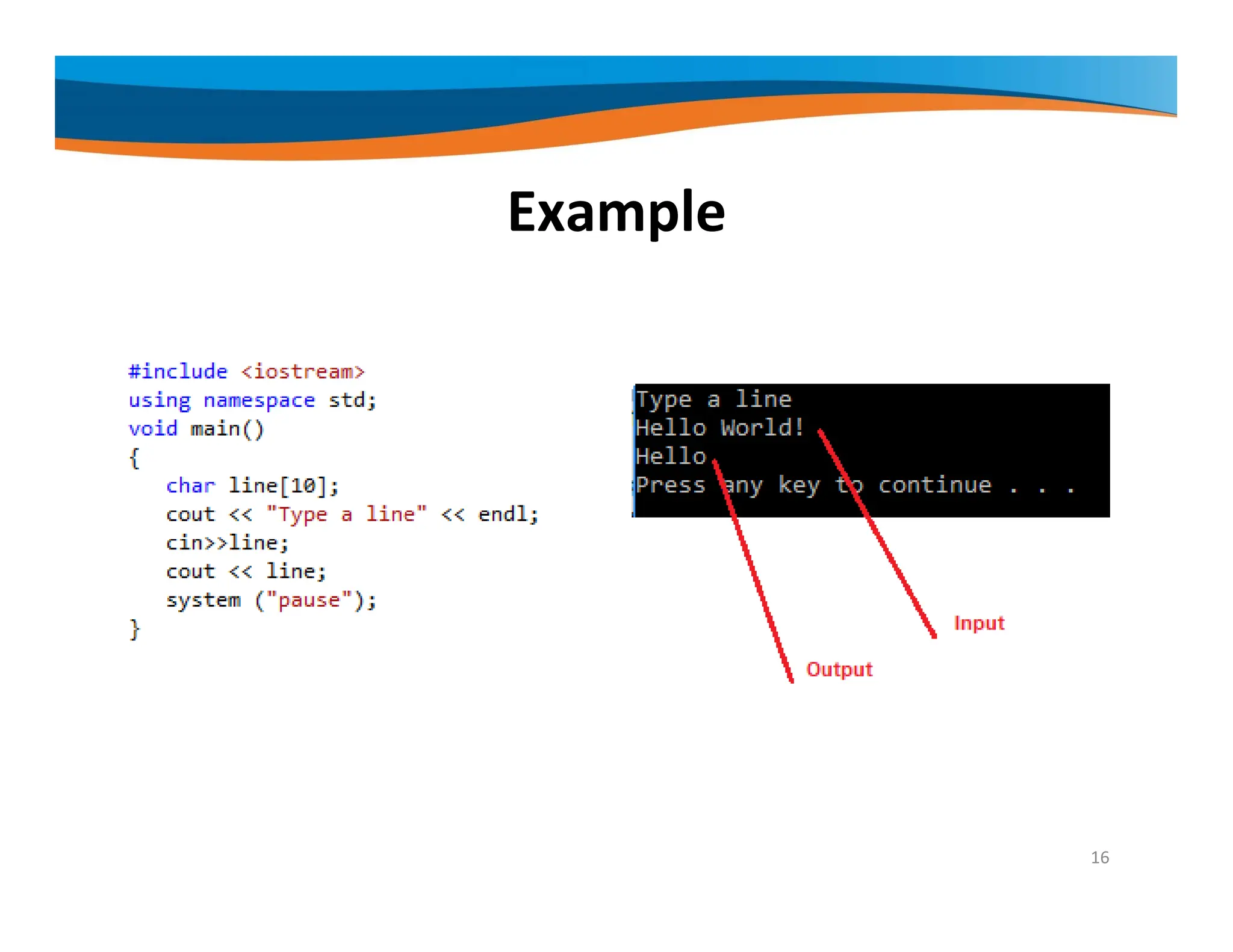 Example

#include <iostream>
using namespace std;
void main()
{
    char line[10];
    cout << "Type a line" << endl;
    cin>>line;
    cout << line;
    system ("pause");
}

Type a line
Hello World!
Hello
Press any key to continue . . .

Input

Output

16